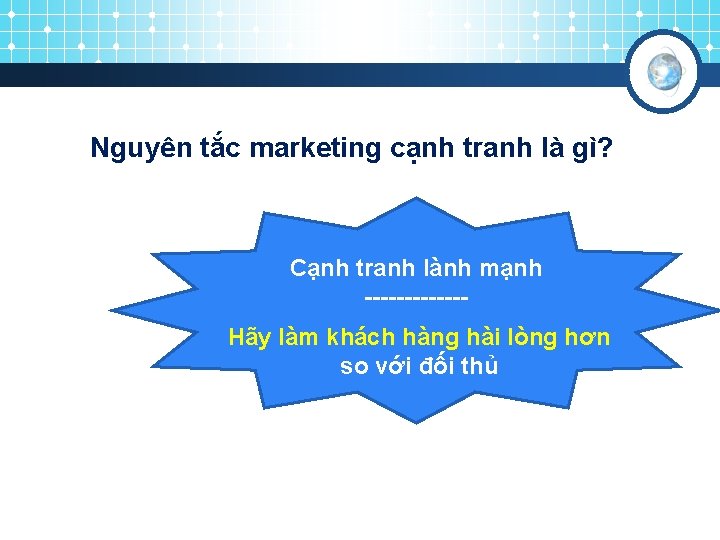 Nguyên tắc marketing cạnh tranh là gì?

Cạnh tranh lành mạnh
-------------
Hãy làm khách hàng hài lòng hơn so với đối thủ